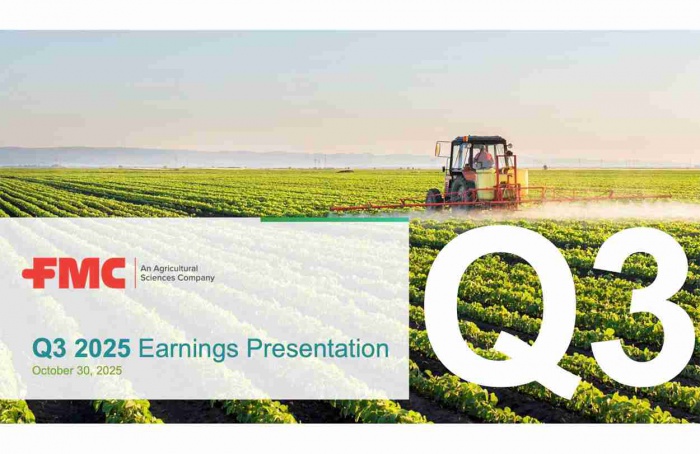 FMC An Agricultural Sciences Company

Q3 2025 Earnings Presentation
October 30, 2025

Q3